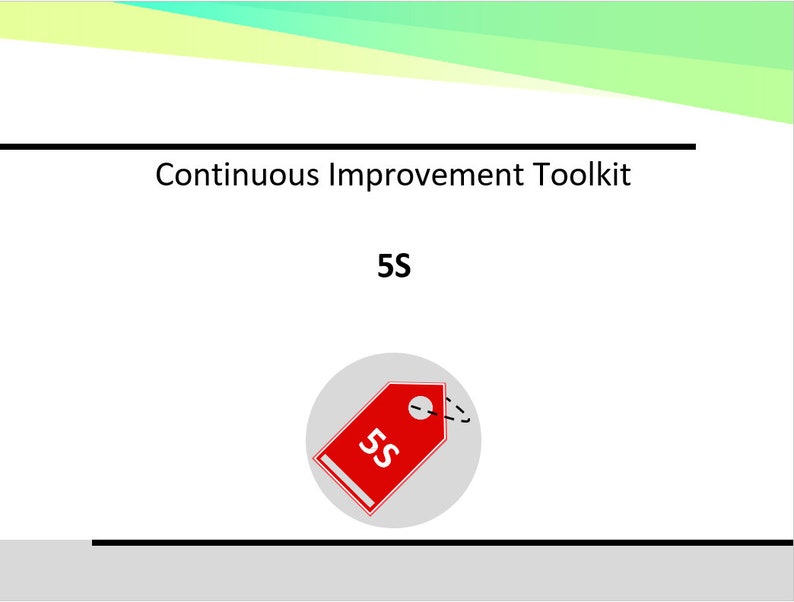 Continuous Improvement Toolkit

5S

5S